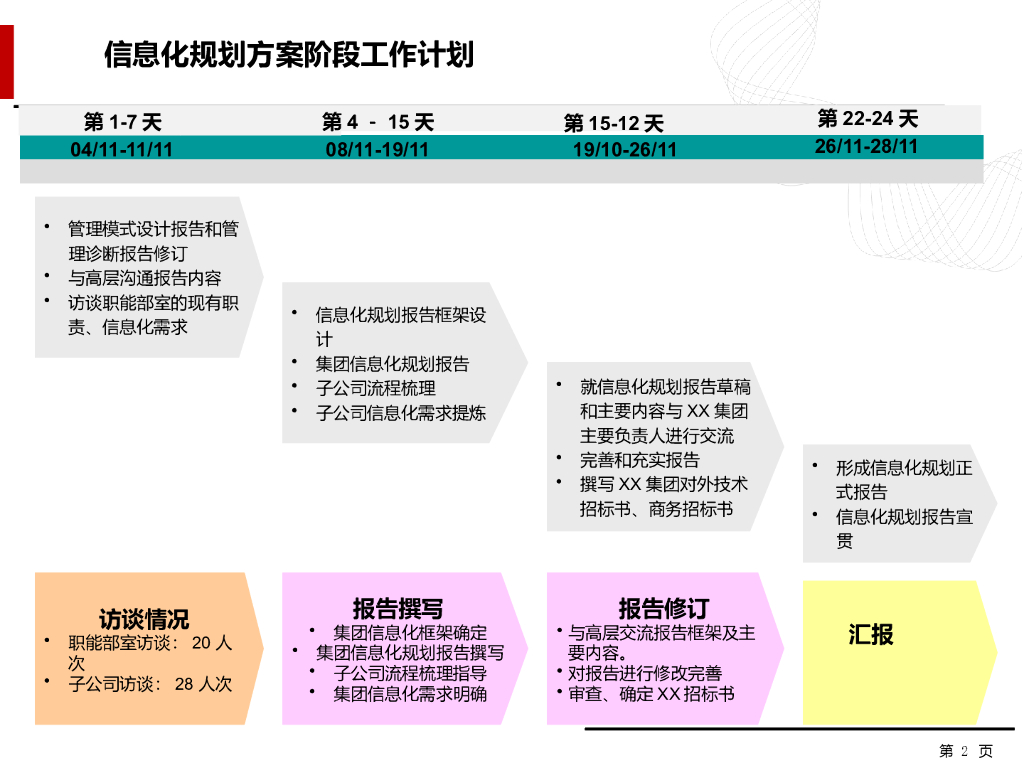 信息化规划方案阶段工作计划

第 1-7 天
04/11-11/11

第 4 - 15 天
08/11-19/11

第 15-12 天
19/10-26/11

第 22-24 天
26/11-28/11

• 管理模式设计报告和管理诊断报告修订
• 与高层沟通报告内容
• 访谈职能部室的现有职责、信息化需求

• 信息化规划报告框架设计
• 集团信息化规划报告
• 子公司流程梳理
• 子公司信息化需求提炼

• 就信息化规划报告草稿和主要内容与 XX 集团主要负责人进行交流
• 完善和充实报告
• 撰写 XX 集团对外技术招标书、商务招标书

• 形成信息化规划正式报告
• 信息化规划报告宣贯

访谈情况
• 职能部室访谈： 20 人次
• 子公司访谈： 28 人次

报告撰写
• 集团信息化框架确定
• 集团信息化规划报告撰写
• 子公司流程梳理指导
• 集团信息化需求明确

报告修订
• 与高层交流报告框架及主要内容。
• 对报告进行修改完善
• 审查、确定 XX 招标书

汇报

第 2 页